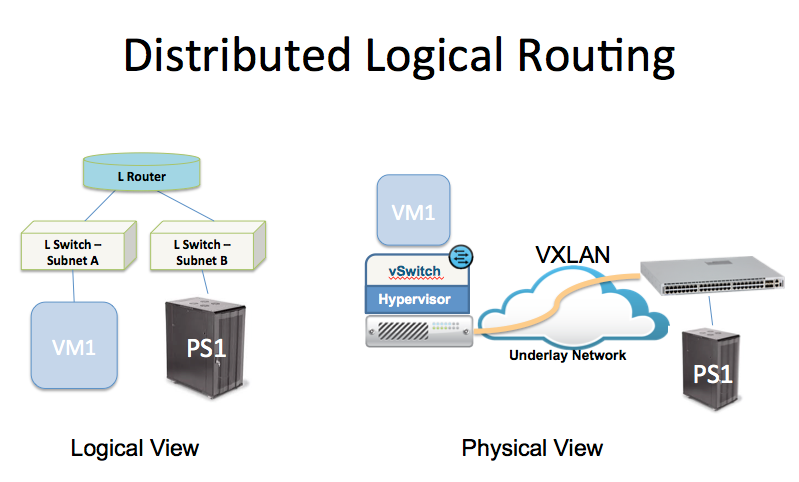 Distributed Logical Routing

L Router

L Switch – Subnet A

L Switch – Subnet B

VM1

PS1

Logical View

VM1

vSwitch

Hypervisor

VXLAN

Underlay Network

PS1

Physical View